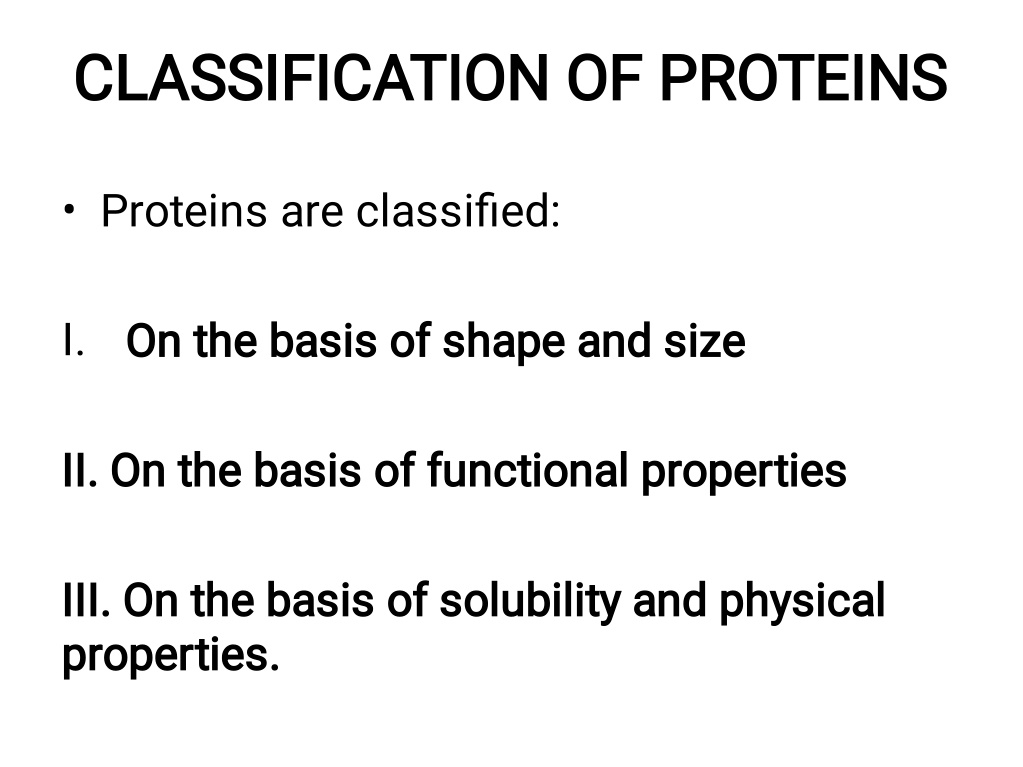 CLASSIFICATION OF PROTEINS

• Proteins are classified:

I. On the basis of shape and size

II. On the basis of functional properties

III. On the basis of solubility and physical properties.